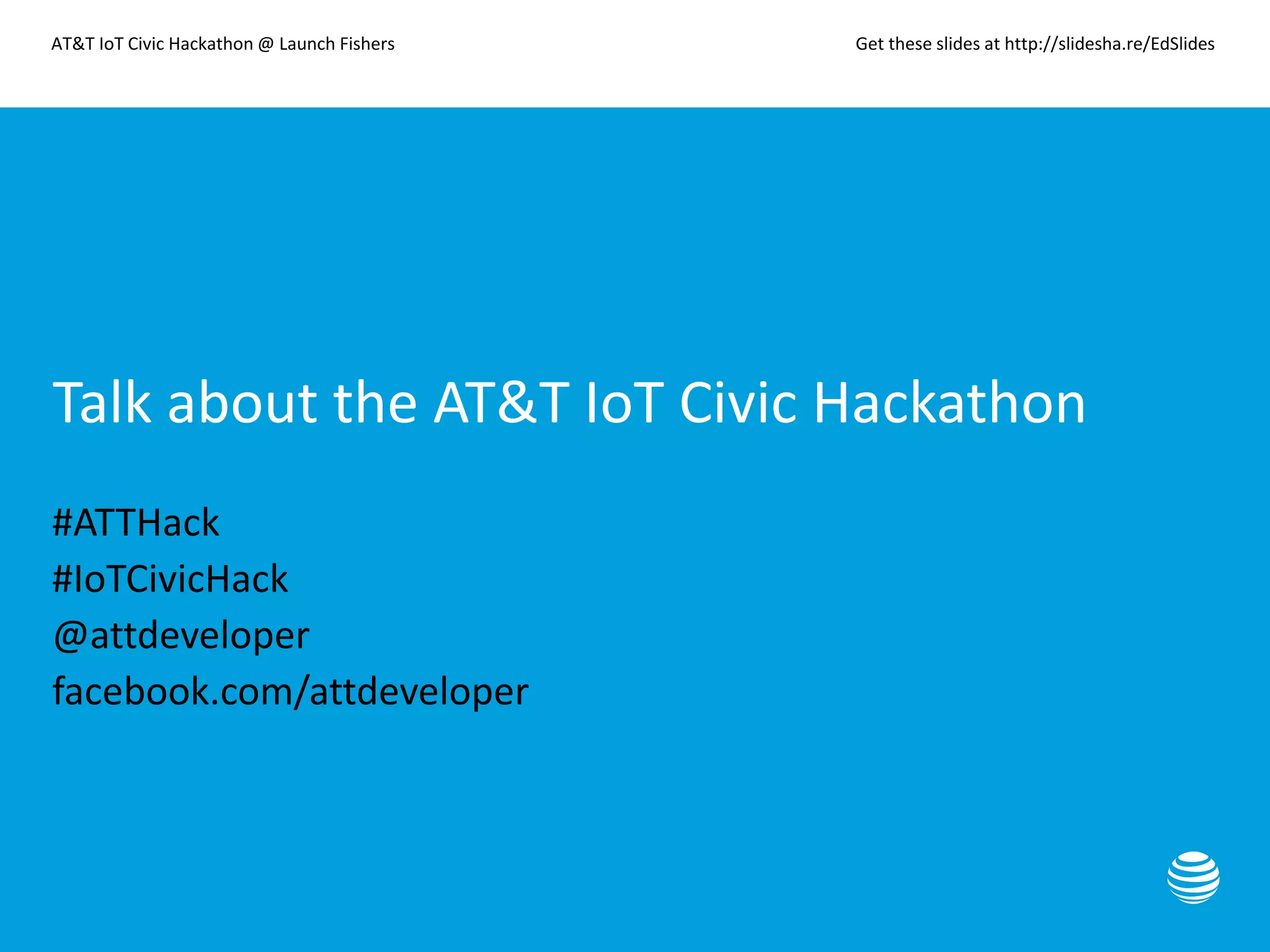 AT&T IoT Civic Hackathon @ Launch Fishers

Get these slides at http://slidesha.re/EdSlides

Talk about the AT&T IoT Civic Hackathon

#ATTHack
#IoTCivicHack
@attdeveloper
facebook.com/attdeveloper